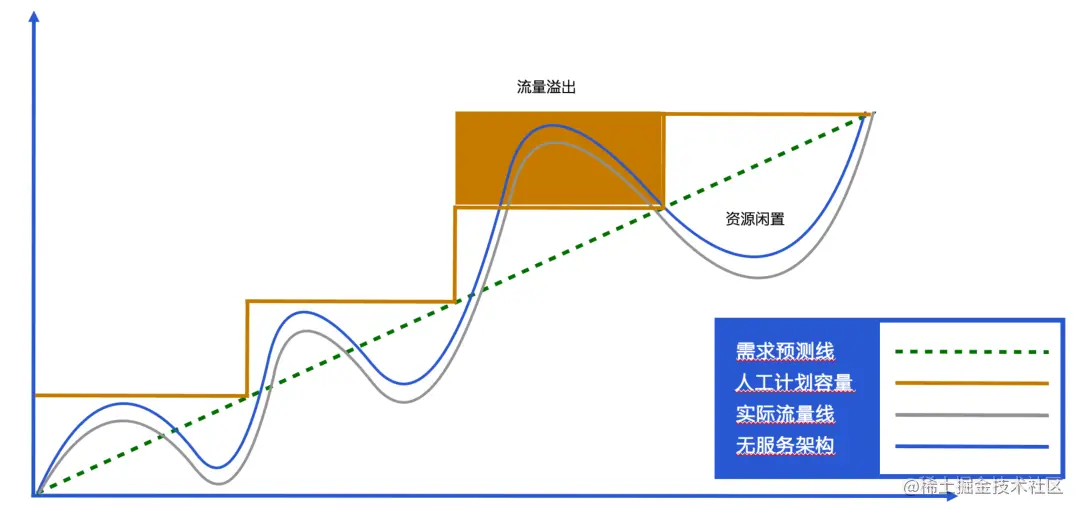 流量溢出

资源闲置

需求预测线
人工计划容量
实际流量线
无服务架构

@稀土掘金技术社区